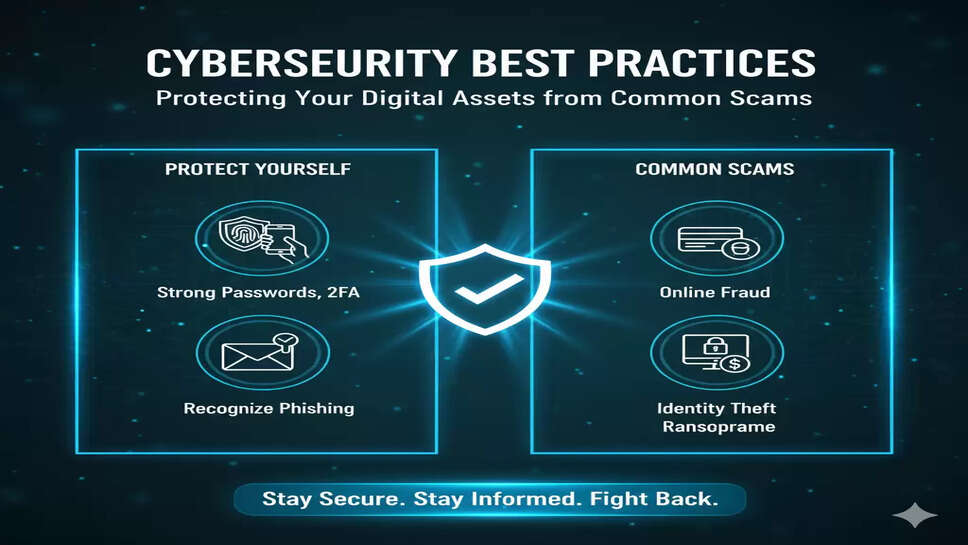 CYBERSEURITY BEST PRACTICES
Protecting Your Digital Assets from Common Scams

PROTECT YOURSELF

Strong Passwords, 2FA

Recognize Phishing

COMMON SCAMS

Online Fraud

Identity Theft
Ransoprame

Stay Secure. Stay Informed. Fight Back.